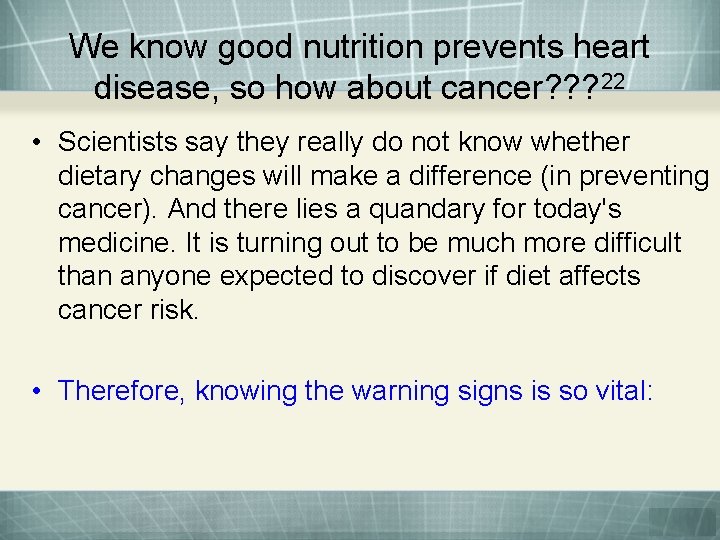 We know good nutrition prevents heart disease, so how about cancer???$^{22}$

• Scientists say they really do not know whether dietary changes will make a difference (in preventing cancer). And there lies a quandary for today's medicine. It is turning out to be much more difficult than anyone expected to discover if diet affects cancer risk.

• Therefore, knowing the warning signs is so vital: